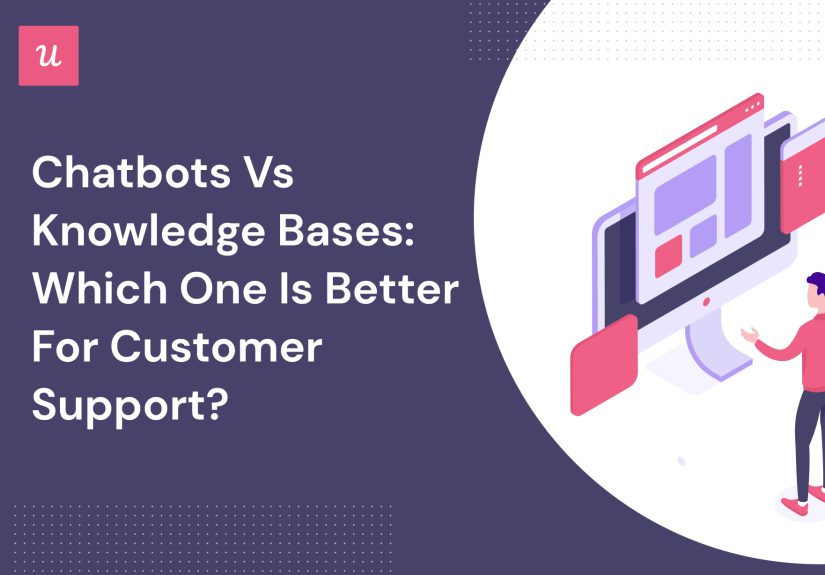 u

Chatbots Vs Knowledge Bases: Which One Is Better For Customer Support?